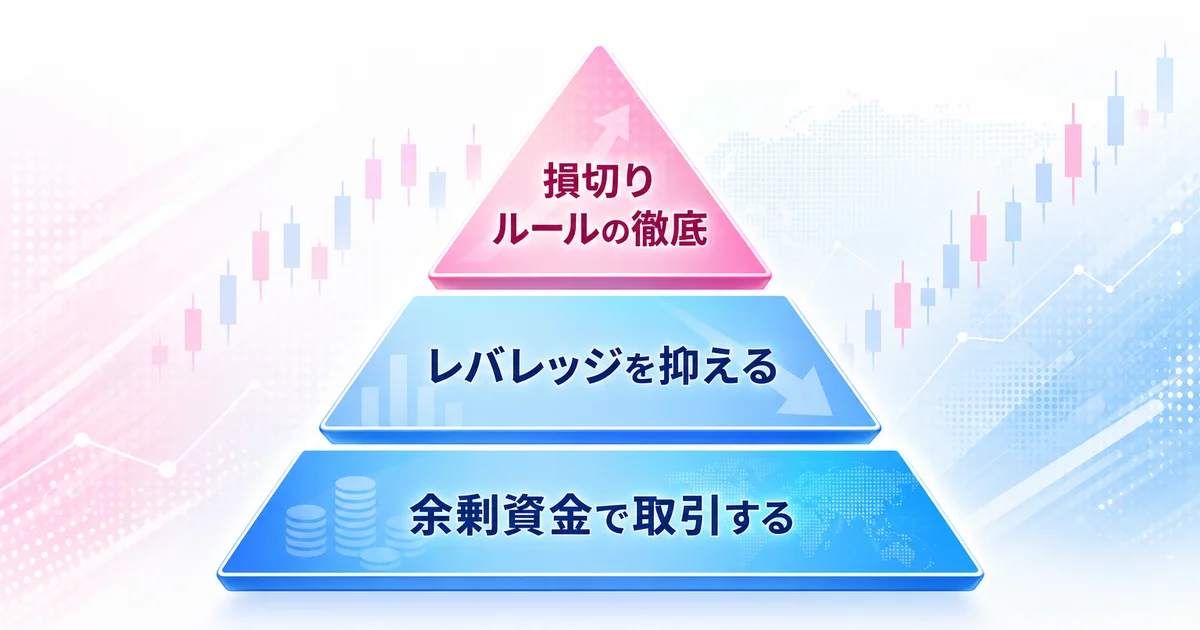 損切り
ルールの徹底

レバレッジを抑える

余剰資金で取引する